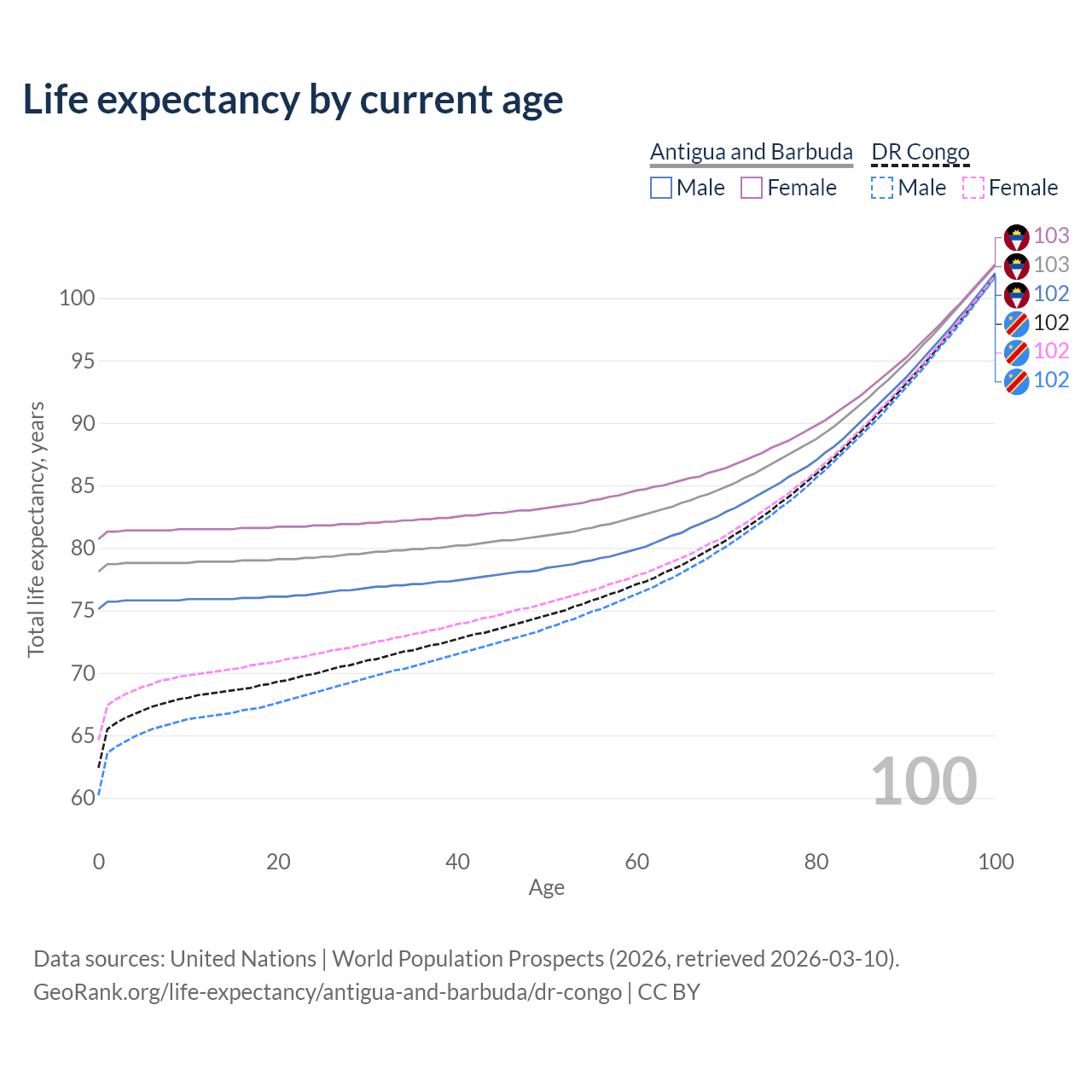 Life expectancy by current age

Antigua and Barbuda
Male
Female
DR Congo
Male
Female

103
103
102
102
102
102

Total life expectancy, years

100
95
90
85
80
75
70
65
60

100

0
20
40
60
80
100
Age

Data sources: United Nations | World Population Prospects (2026, retrieved 2026-03-10).
GeoRank.org/life-expectancy/antigua-and-barbuda/dr-congo | CC BY